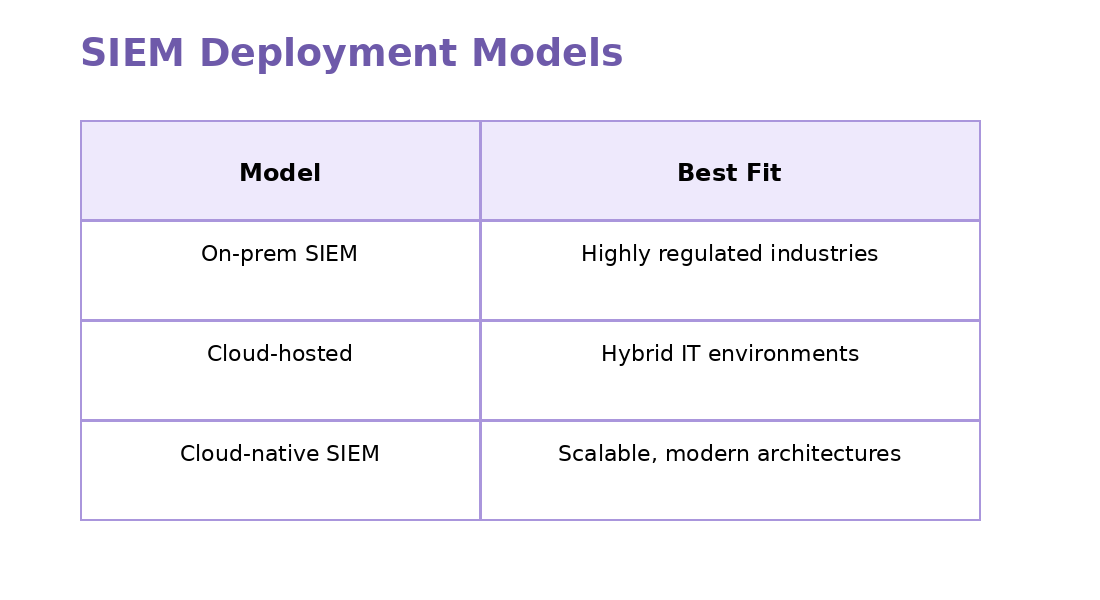 SIEM Deployment Models

| Model | Best Fit |
|---|---|
| On-prem SIEM | Highly regulated industries |
| Cloud-hosted | Hybrid IT environments |
| Cloud-native SIEM | Scalable, modern architectures |